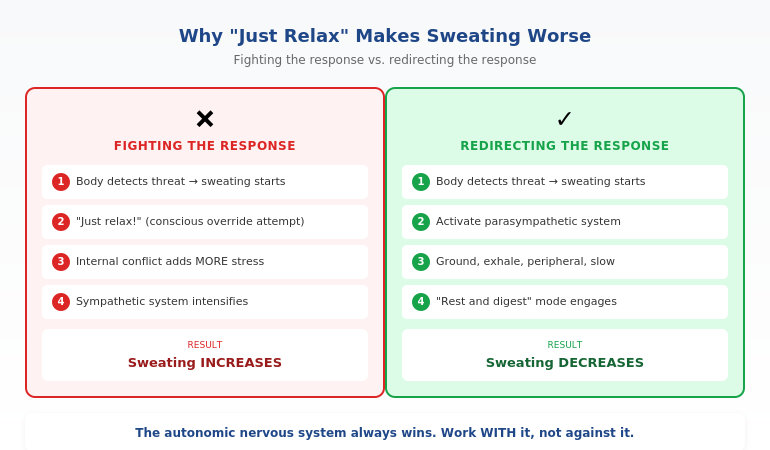 Why "Just Relax" Makes Sweating Worse

Fighting the response vs. redirecting the response

✕

FIGHTING THE RESPONSE

1 Body detects threat → sweating starts

2 "Just relax!" (conscious override attempt)

3 Internal conflict adds MORE stress

4 Sympathetic system intensifies

RESULT
Sweating INCREASES

✓

REDIRECTING THE RESPONSE

1 Body detects threat → sweating starts

2 Activate parasympathetic system

3 Ground, exhale, peripheral, slow

4 "Rest and digest" mode engages

RESULT
Sweating DECREASES

The autonomic nervous system always wins. Work WITH it, not against it.